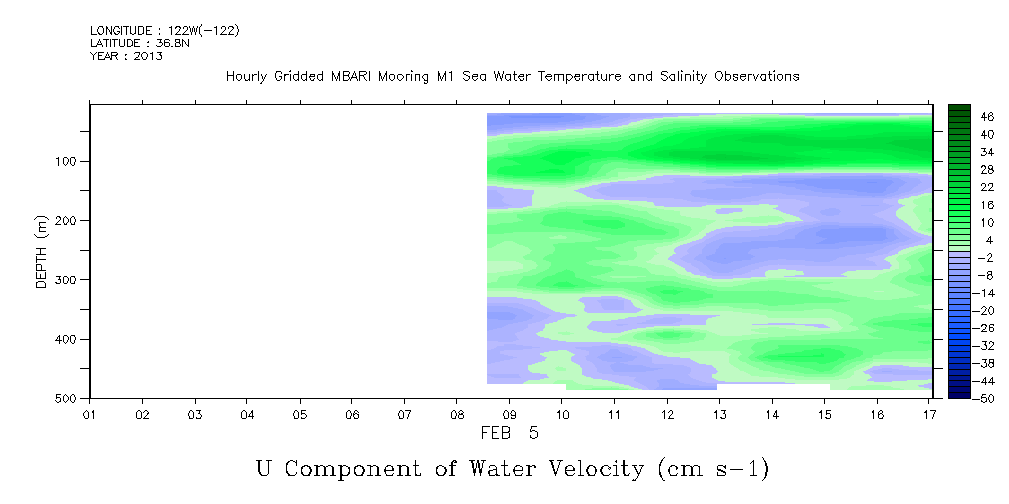 LONGITUDE : 122W(-122)
LATITUDE : 36.8N
YEAR : 2013

Hourly Gridded MBARI Mooring M1 Sea Water Temperature and Salinity Observations

DEPTH (m)

100
200
300
400
500

01 02 03 04 05 06 07 08 09 10 11 12 13 14 15 16 17

FEB 5

46
40
34
28
22
16
10
4
-2
-8
-14
-20
-26
-32
-38
-44
-50

U Component of Water Velocity (cm s-1)